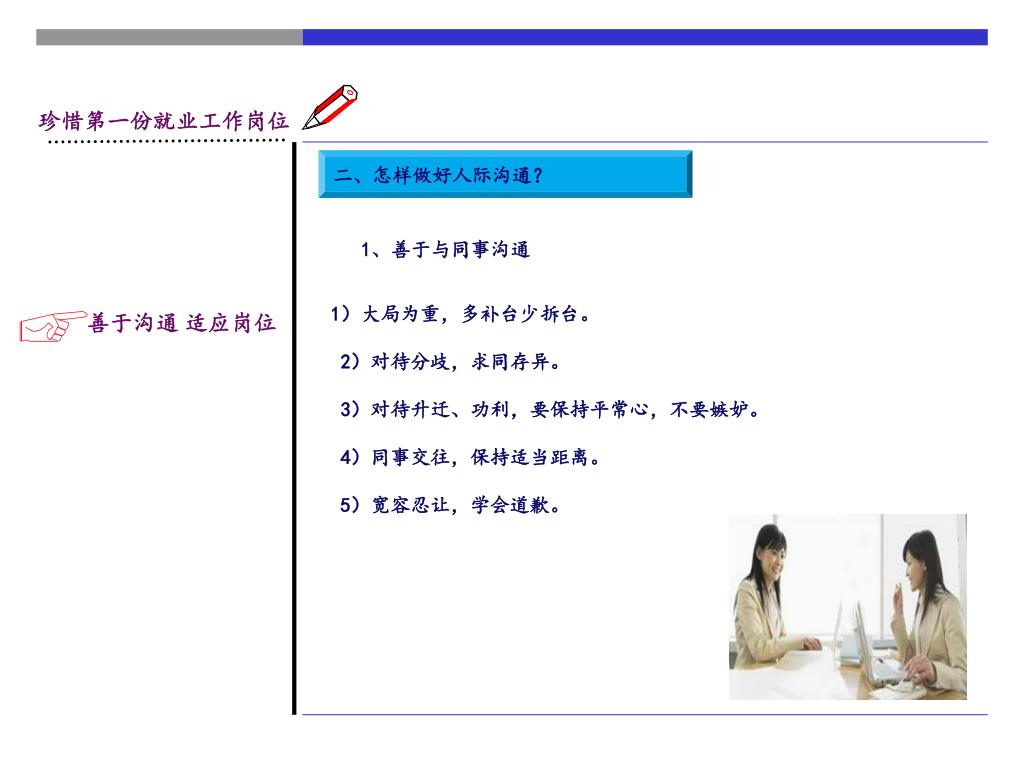 珍惜第一份就业工作岗位

二、怎样做好人际沟通？

1、善于与同事沟通

善于沟通 适应岗位

1）大局为重，多补台少拆台。

2）对待分歧，求同存异。

3）对待升迁、功利，要保持平常心，不要嫉妒。

4）同事交往，保持适当距离。

5）宽容忍让，学会道歉。